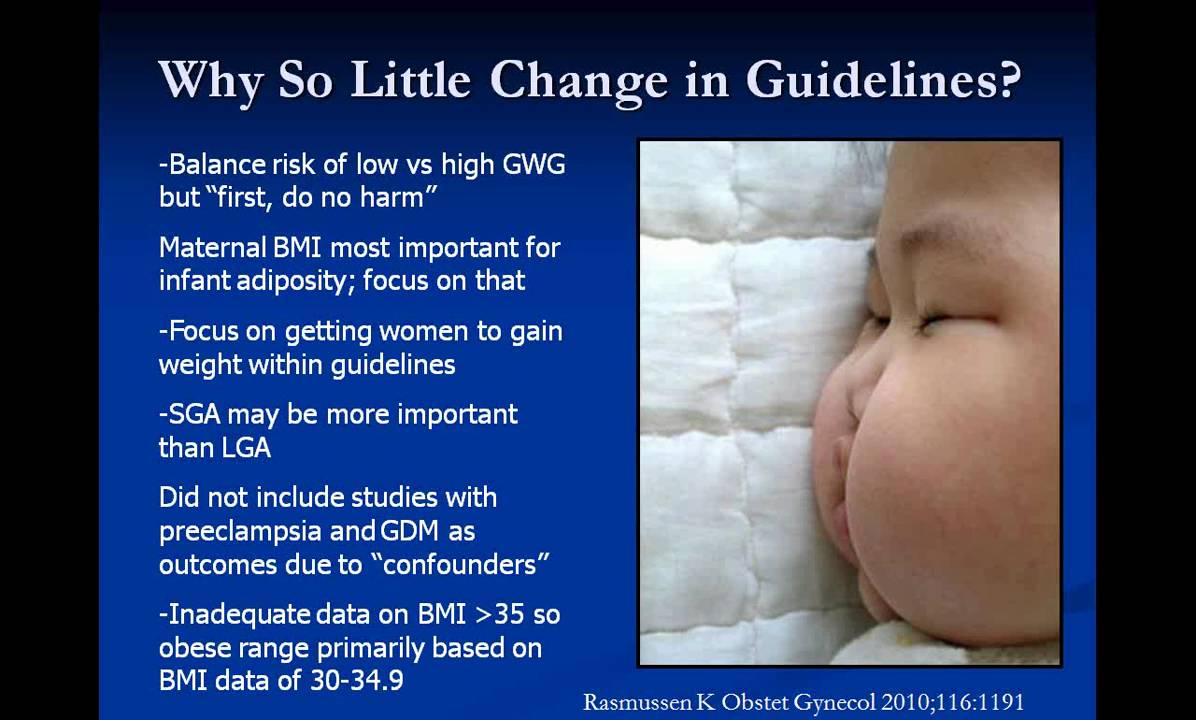 Why So Little Change in Guidelines?

-Balance risk of low vs high GWG but "first, do no harm"

Maternal BMI most important for infant adiposity; focus on that

-Focus on getting women to gain weight within guidelines

-SGA may be more important than LGA

Did not include studies with preeclampsia and GDM as outcomes due to "confounders"

-Inadequate data on BMI >35 so obese range primarily based on BMI data of 30-34.9

Rasmussen K Obstet Gynecol 2010;116:1191